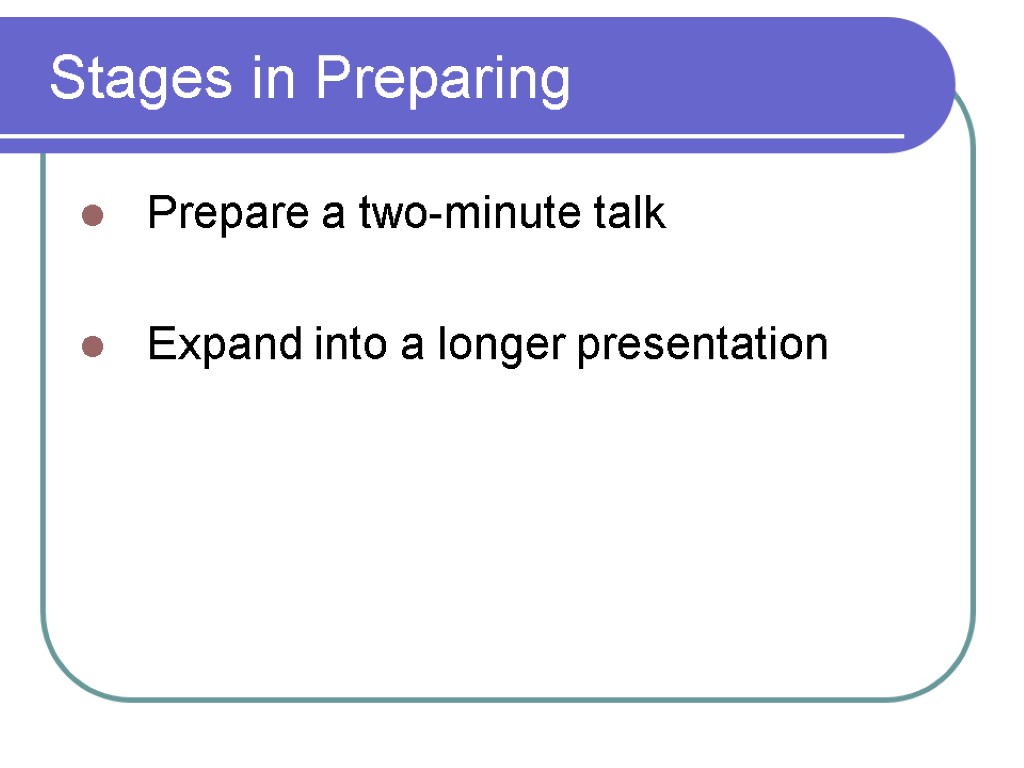 Stages in Preparing

- Prepare a two-minute talk

- Expand into a longer presentation